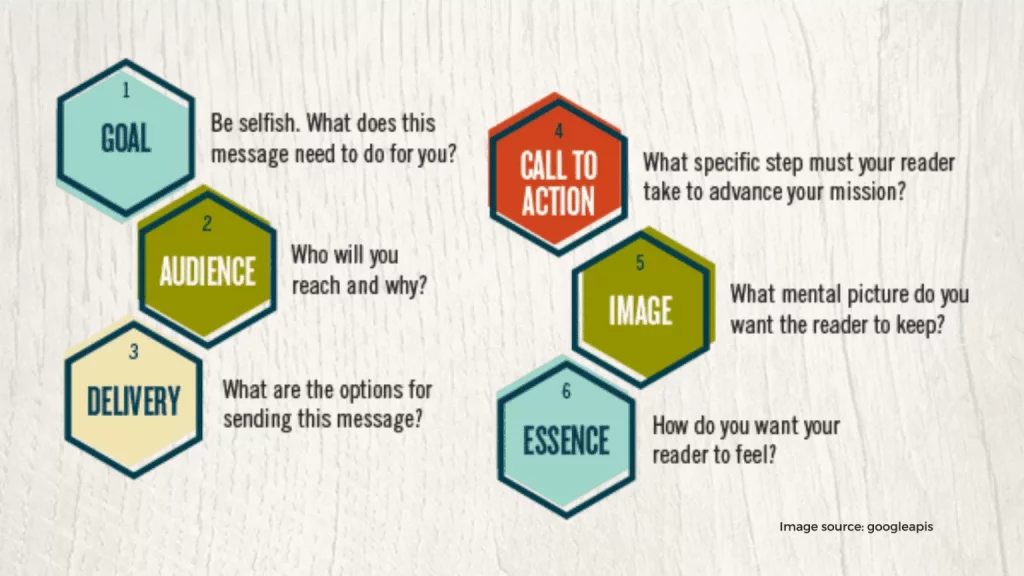 1
GOAL
Be selfish. What does this message need to do for you?

2
AUDIENCE
Who will you reach and why?

3
DELIVERY
What are the options for sending this message?

4
CALL TO ACTION
What specific step must your reader take to advance your mission?

5
IMAGE
What mental picture do you want the reader to keep?

6
ESSENCE
How do you want your reader to feel?

Image source: googleapis